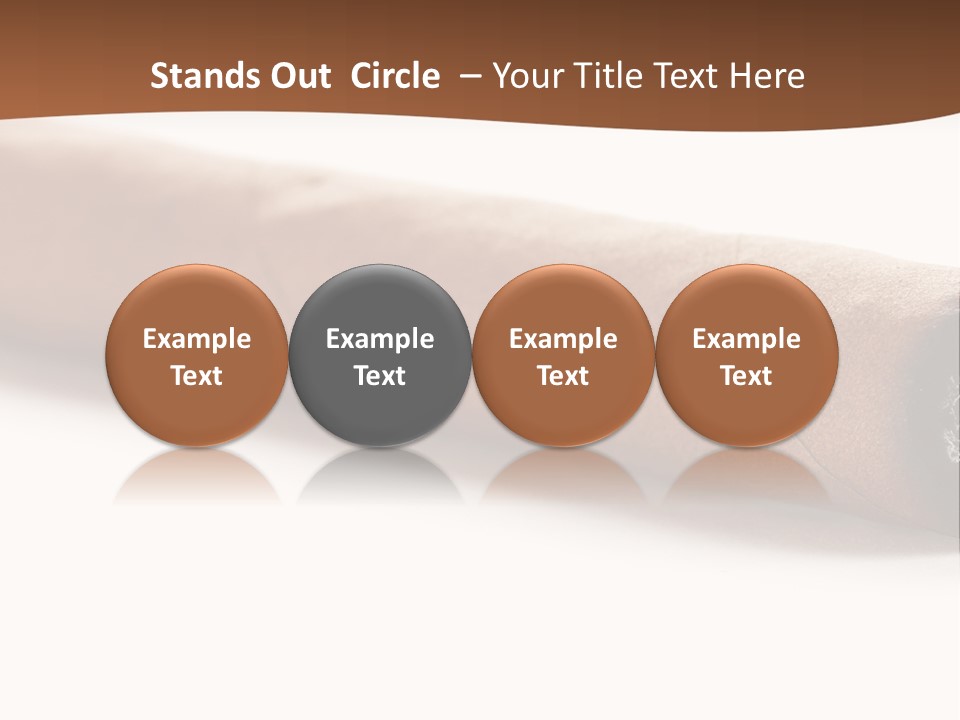 Stands Out Circle – Your Title Text Here

Example Text

Example Text

Example Text

Example Text